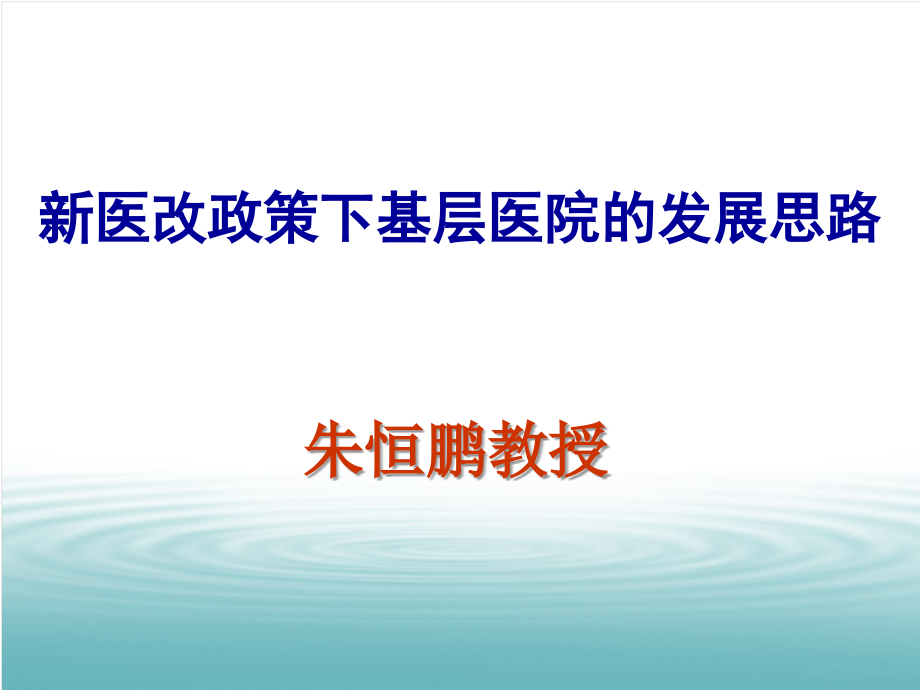 新医改政策下基层医院的发展思路

朱恒鹏教授